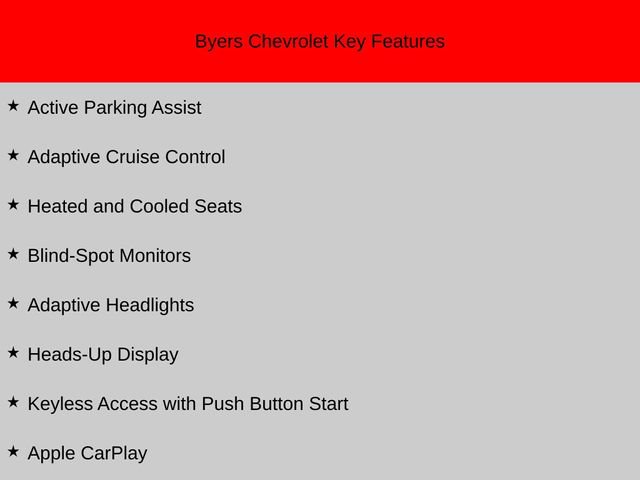 Byers Chevrolet Key Features

★ Active Parking Assist

★ Adaptive Cruise Control

★ Heated and Cooled Seats

★ Blind-Spot Monitors

★ Adaptive Headlights

★ Heads-Up Display

★ Keyless Access with Push Button Start

★ Apple CarPlay